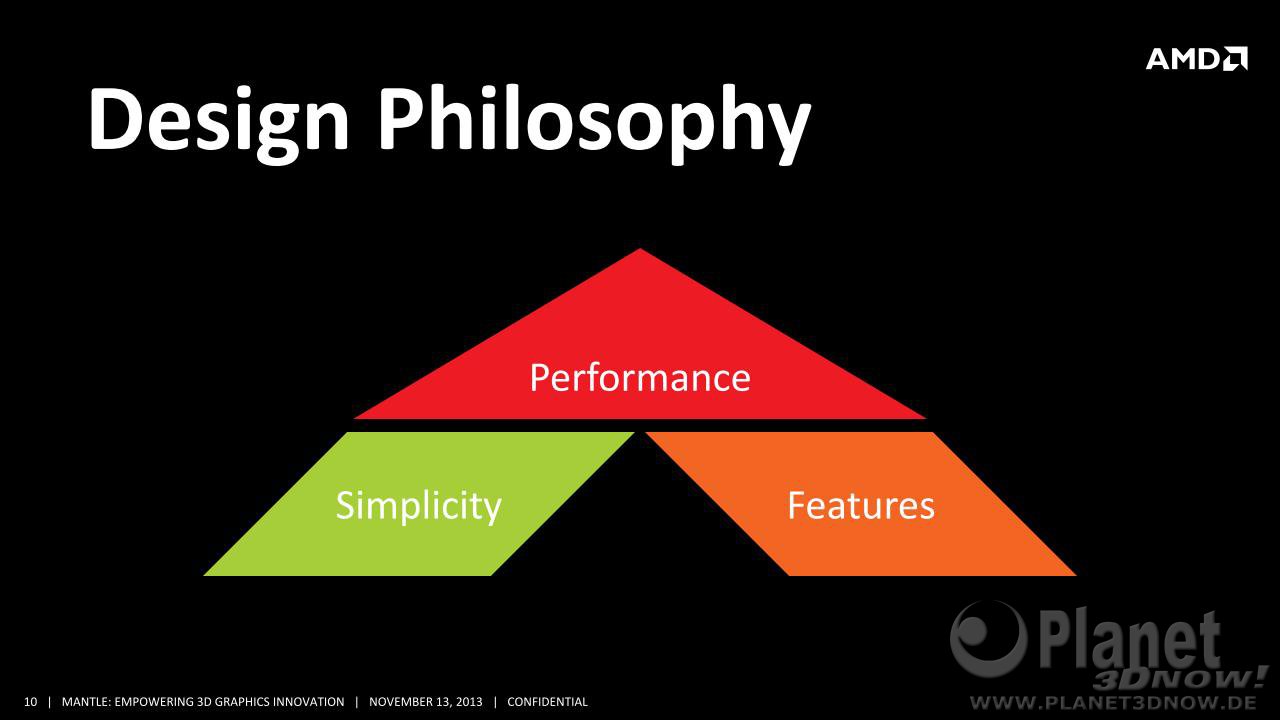 AMD

Design Philosophy

Performance

Simplicity

Features

Planet 3DNOW!
WWW.PLANET3DNOW.DE

10 | MANTLE: EMPOWERING 3D GRAPHICS INNOVATION | NOVEMBER 13, 2013 | CONFIDENTIAL